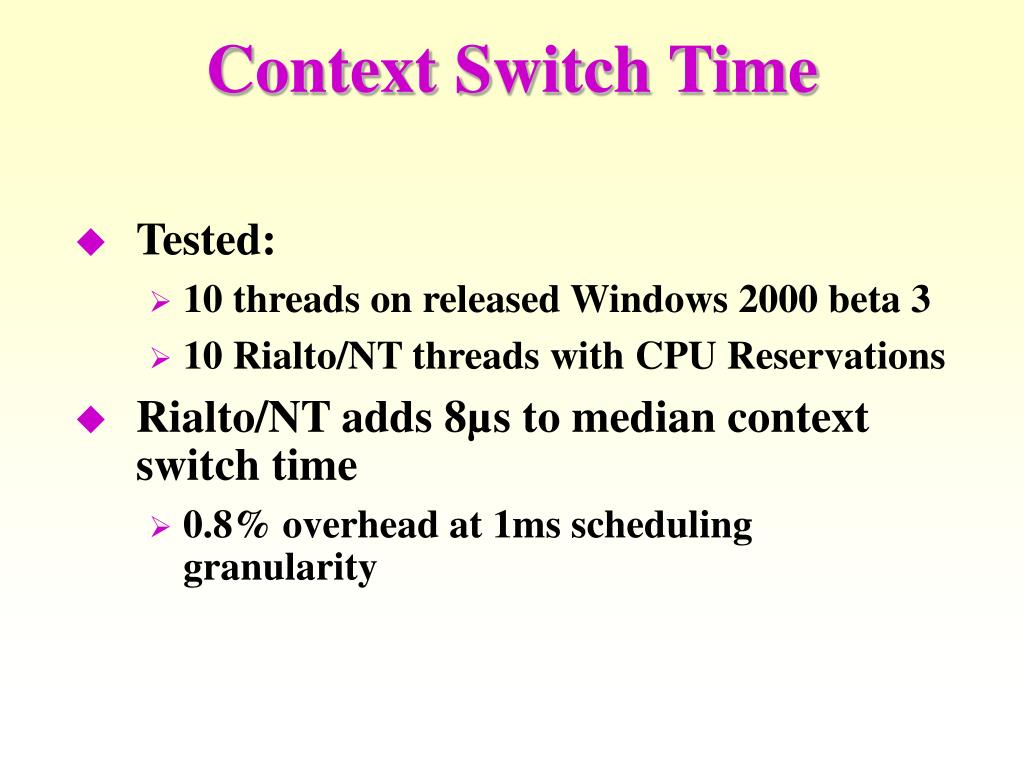 Context Switch Time

Tested:

10 threads on released Windows 2000 beta 3

10 Rialto/NT threads with CPU Reservations

Rialto/NT adds 8µs to median context switch time

0.8% overhead at 1ms scheduling granularity